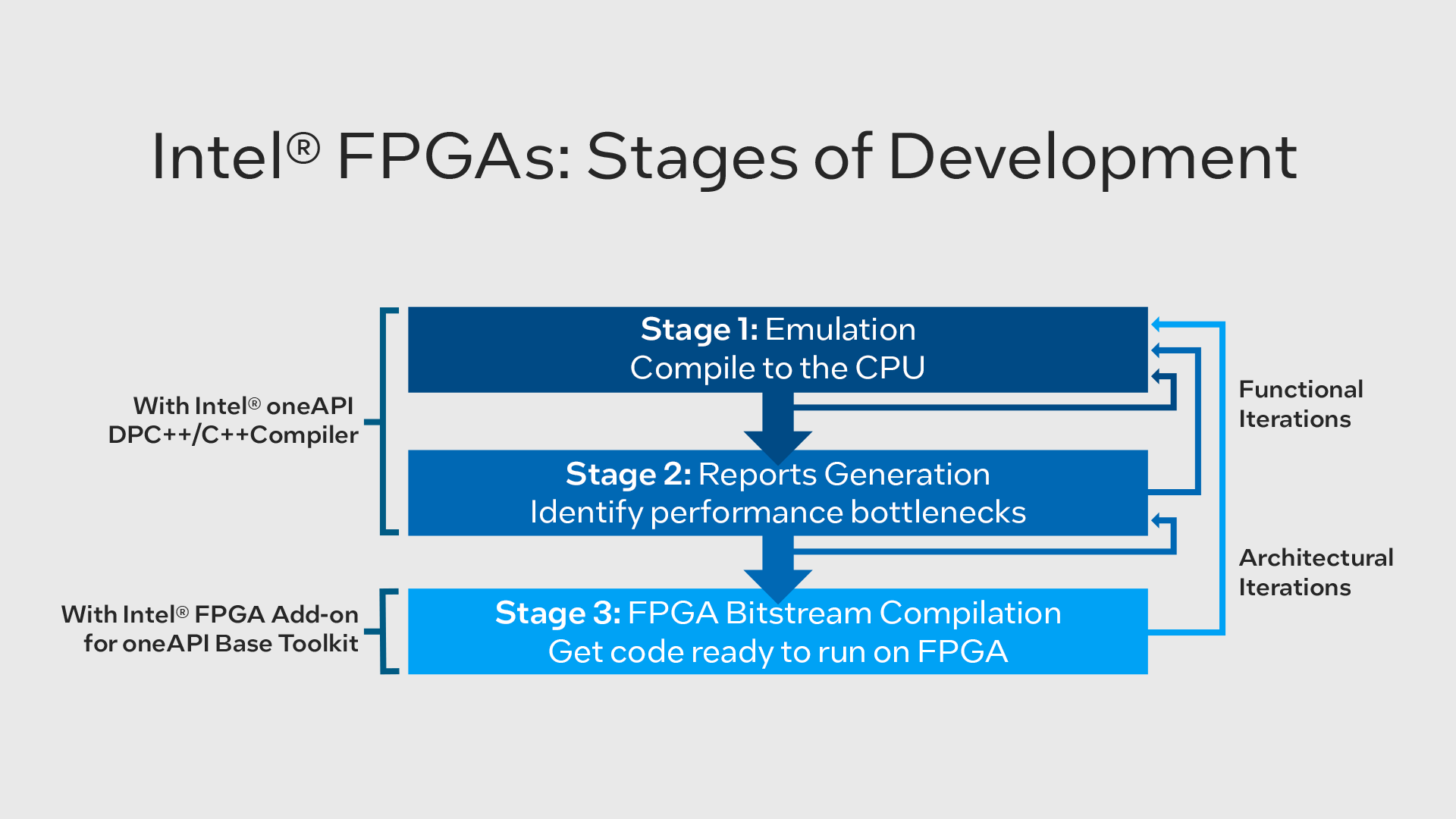 Intel® FPGAs: Stages of Development

With Intel® oneAPI DPC++/C++Compiler

Stage 1: Emulation
Compile to the CPU

Stage 2: Reports Generation
Identify performance bottlenecks

With Intel® FPGA Add-on for oneAPI Base Toolkit

Stage 3: FPGA Bitstream Compilation
Get code ready to run on FPGA

Functional Iterations

Architectural Iterations